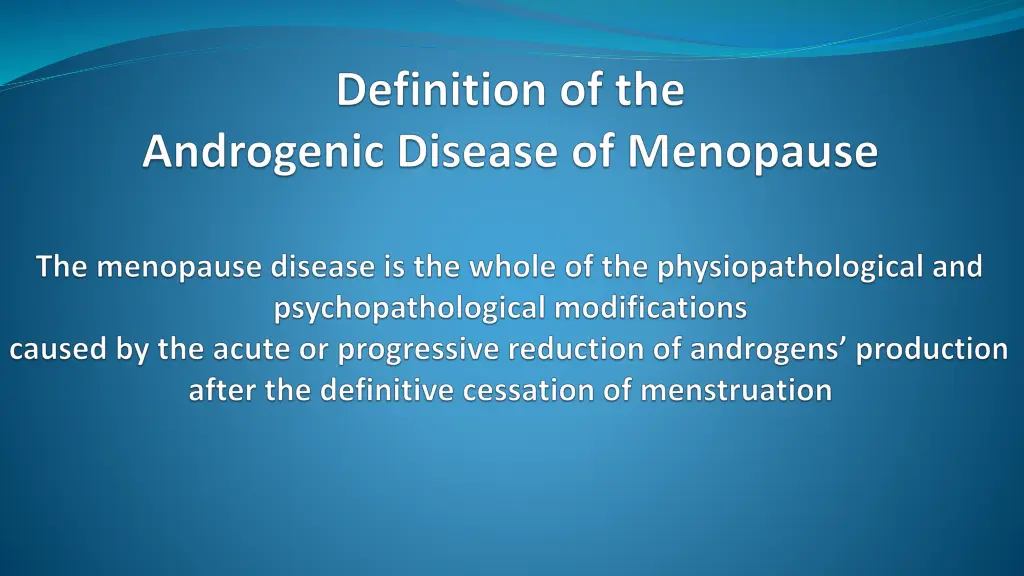 Definition of the
Androgenic Disease of Menopause

The menopause disease is the whole of the physiopathological and psychopathological modifications
caused by the acute or progressive reduction of androgens’ production after the definitive cessation of menstruation